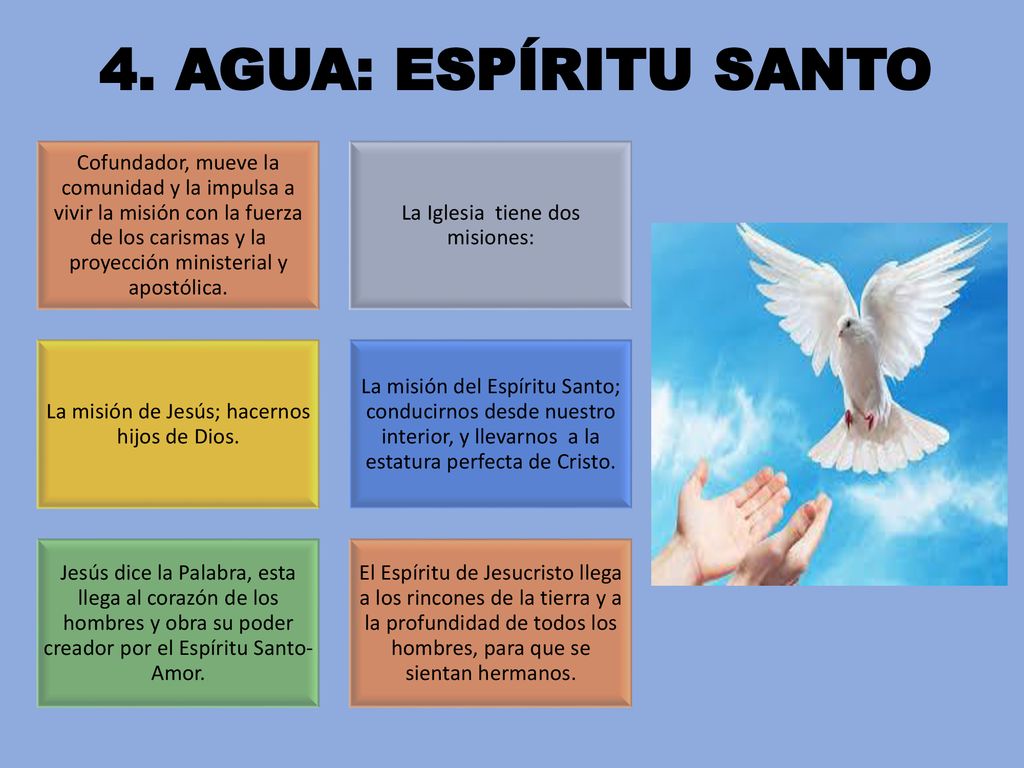 4. AGUA: ESPÍRITU SANTO

Cofundador, mueve la comunidad y la impulsa a vivir la misión con la fuerza de los carismas y la proyección ministerial y apostólica.

La Iglesia tiene dos misiones:

La misión de Jesús; hacernos hijos de Dios.

La misión del Espíritu Santo; conducirnos desde nuestro interior, y llevarnos a la estatura perfecta de Cristo.

Jesús dice la Palabra, esta llega al corazón de los hombres y obra su poder creador por el Espíritu Santo-Amor.

El Espíritu de Jesucristo llega a los rincones de la tierra y a la profundidad de todos los hombres, para que se sientan hermanos.